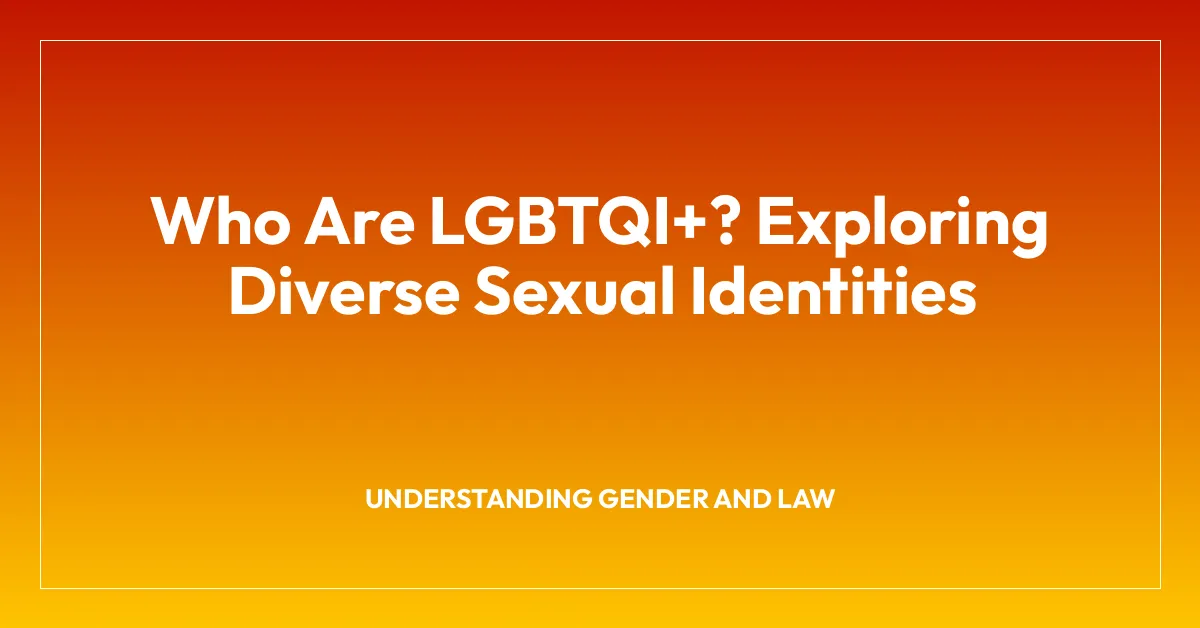 Who Are LGBTQI+? Exploring Diverse Sexual Identities

UNDERSTANDING GENDER AND LAW